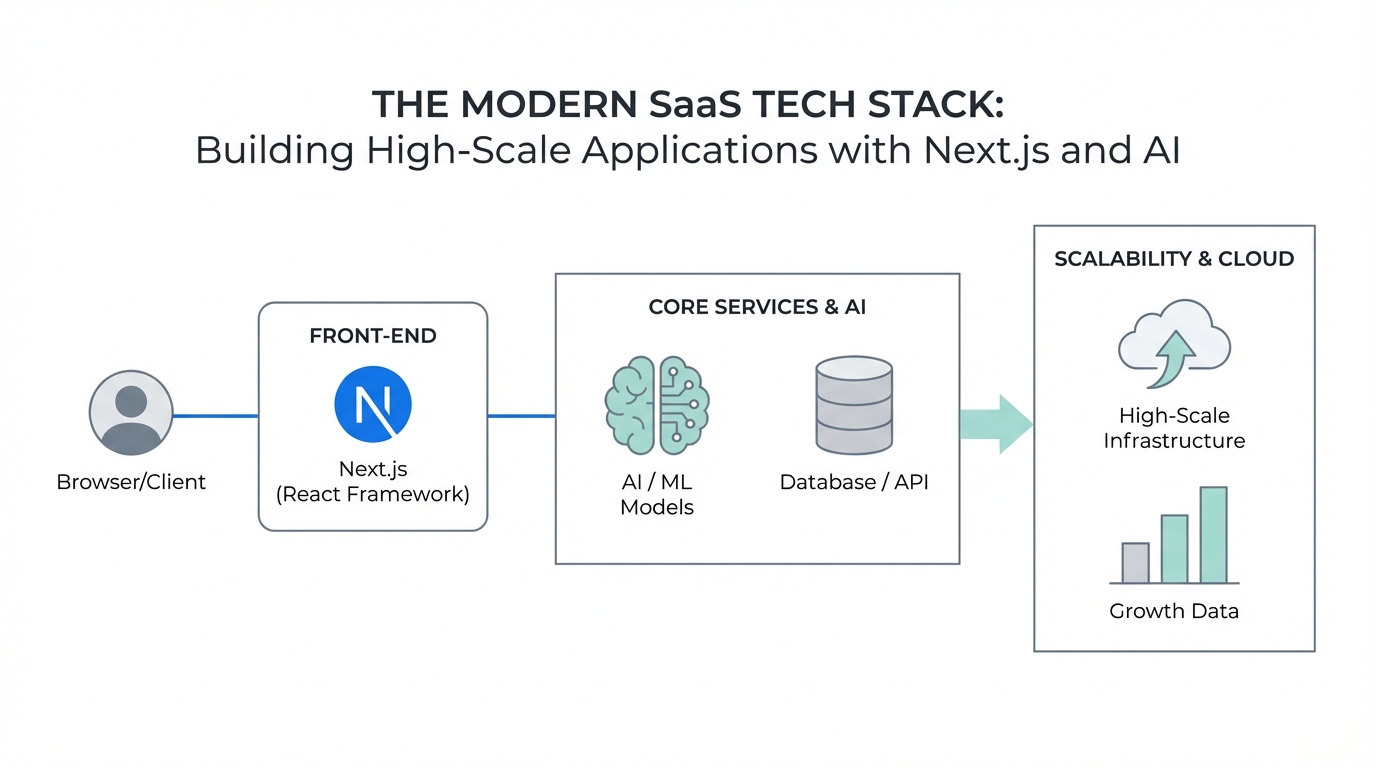 THE MODERN SaaS TECH STACK:
Building High-Scale Applications with Next.js and AI

Browser/Client

FRONT-END

N

Next.js
(React Framework)

CORE SERVICES & AI

AI / ML
Models

Database / API

SCALABILITY & CLOUD

High-Scale
Infrastructure

Growth Data